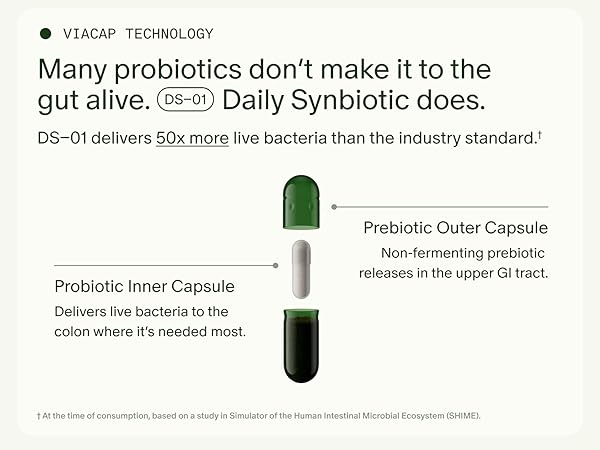 VIACAP TECHNOLOGY

Many probiotics don't make it to the gut alive. DS–01 Daily Synbiotic does.

DS–01 delivers 50x more live bacteria than the industry standard.†

Prebiotic Outer Capsule

Non-fermenting prebiotic releases in the upper GI tract.

Probiotic Inner Capsule

Delivers live bacteria to the colon where it's needed most.

† At the time of consumption, based on a study in Simulator of the Human Intestinal Microbial Ecosystem (SHIME).